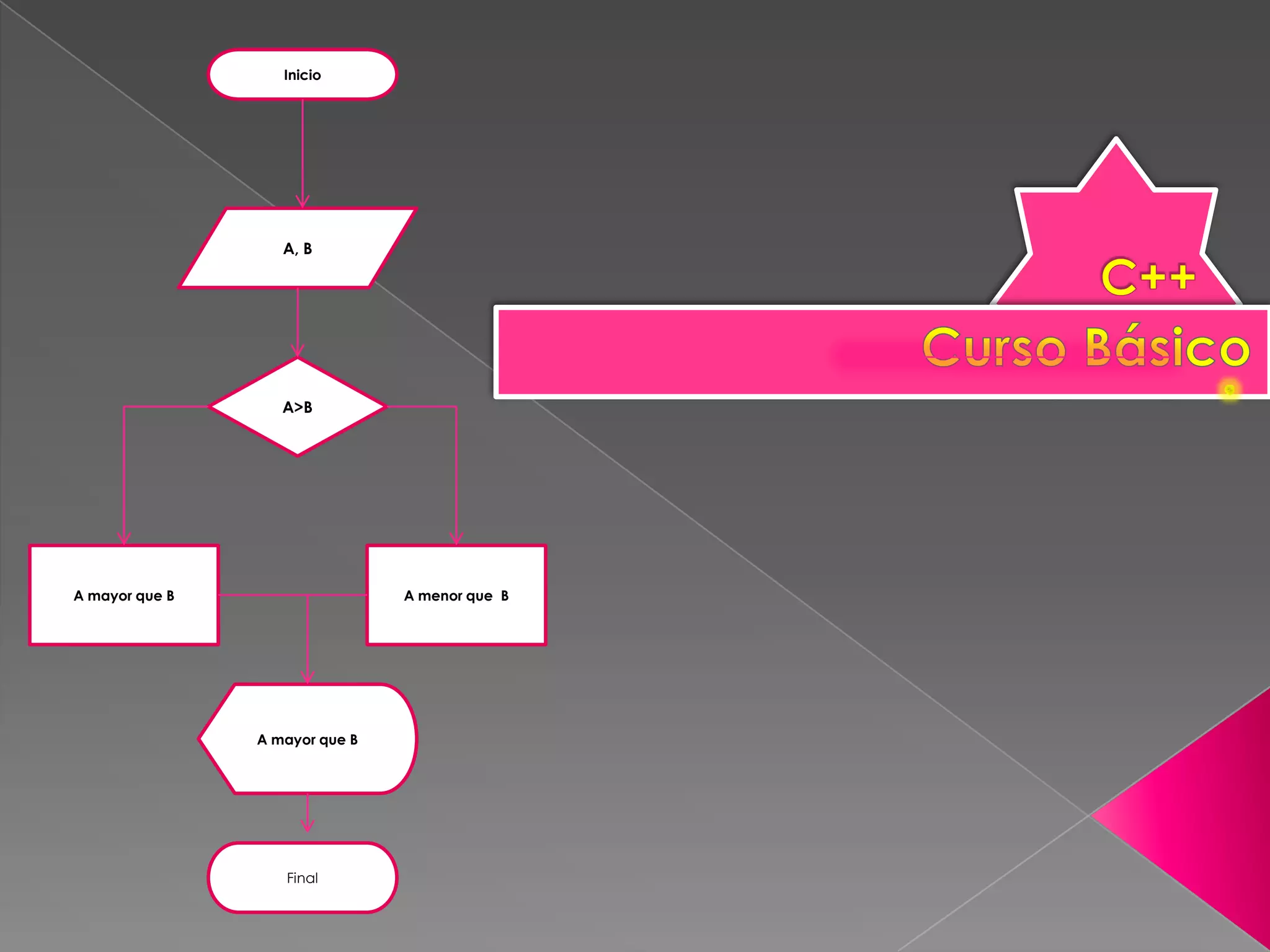 Inicio

A, B

A>B

A mayor que B

A menor que B

A mayor que B

Final

C++

Curso Básico